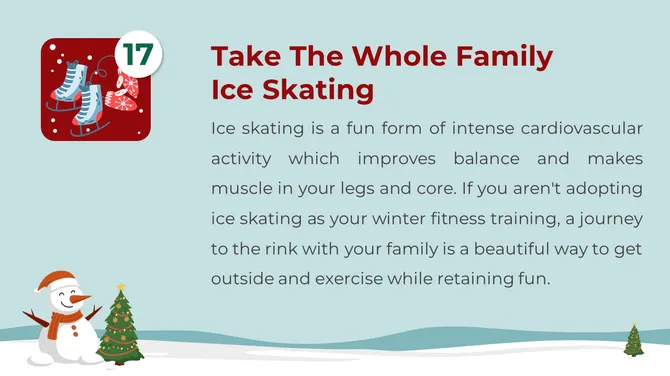 17

Take The Whole Family Ice Skating

Ice skating is a fun form of intense cardiovascular activity which improves balance and makes muscle in your legs and core. If you aren't adopting ice skating as your winter fitness training, a journey to the rink with your family is a beautiful way to get outside and exercise while retaining fun.